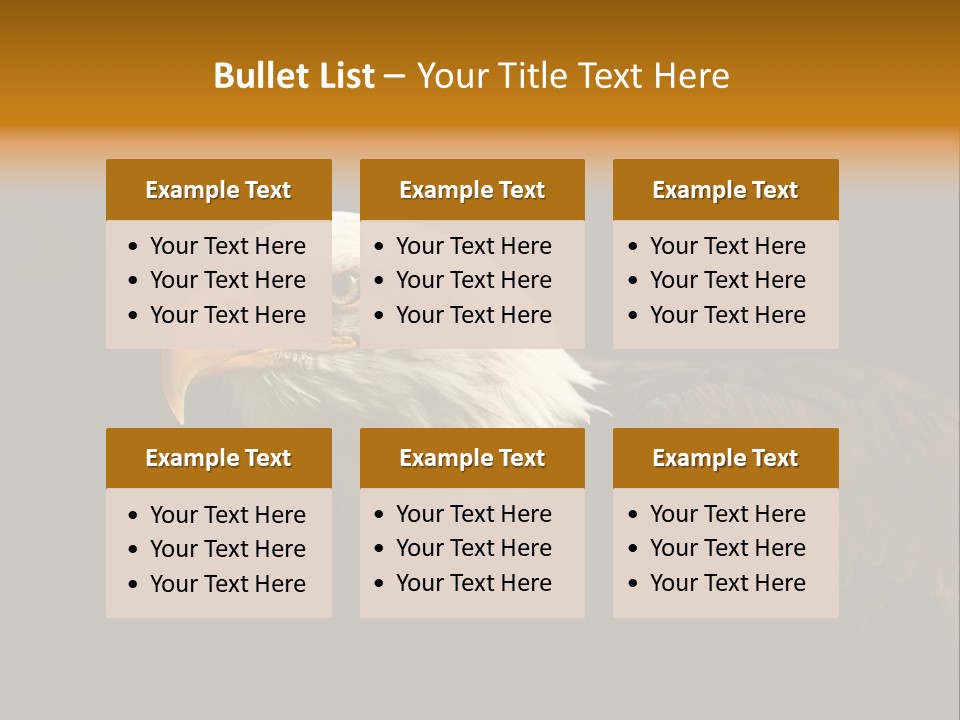 Bullet List – Your Title Text Here

Example Text
• Your Text Here
• Your Text Here
• Your Text Here

Example Text
• Your Text Here
• Your Text Here
• Your Text Here

Example Text
• Your Text Here
• Your Text Here
• Your Text Here

Example Text
• Your Text Here
• Your Text Here
• Your Text Here

Example Text
• Your Text Here
• Your Text Here
• Your Text Here

Example Text
• Your Text Here
• Your Text Here
• Your Text Here